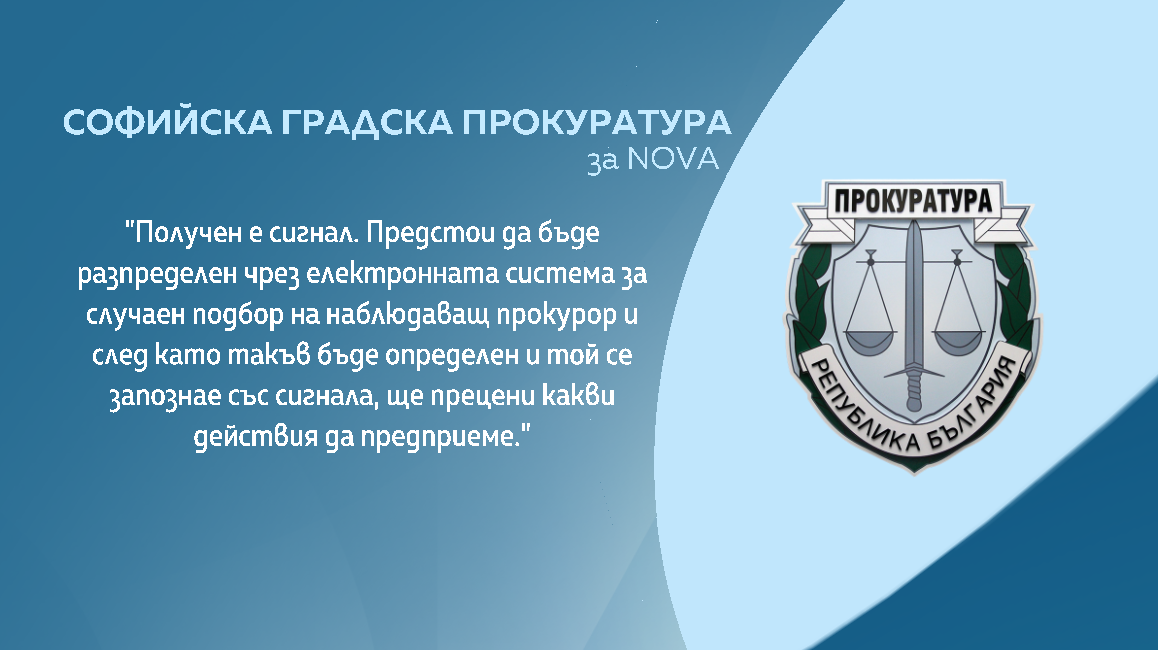 СОФИЙСКА ГРАДСКА ПРОКУРАТУРА
за NOVA

"Получен е сигнал. Предстои да бъде разпределен чрез електронната система за случаен подбор на наблюдаващ прокурор и след като такъв бъде определен и той се запознае със сигнала, ще прецени какви действия да предприеме."

ПРОКУРАТУРА
РЕПУБЛИКА БЪЛГАРИЯ